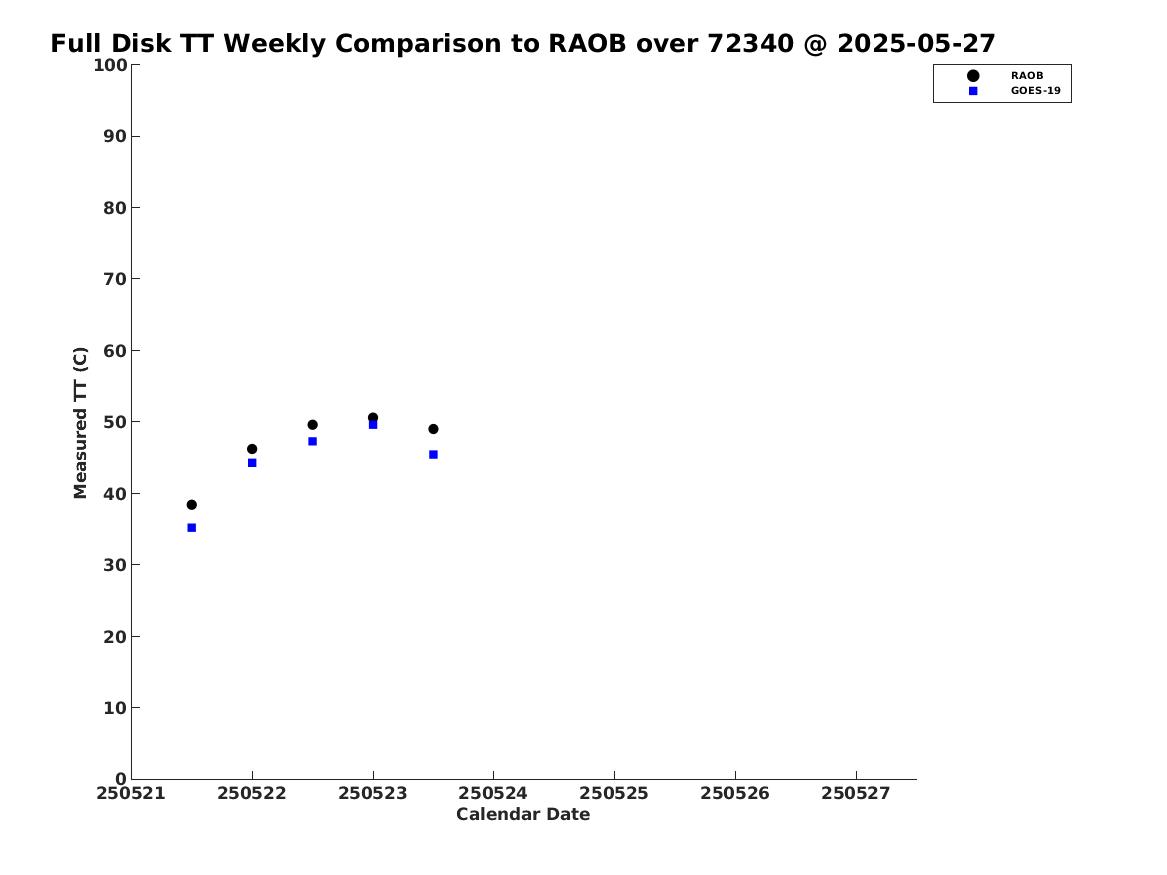 Full Disk TT Weekly Comparison to RAOB over 72340 @ 2025-05-27

RAOB
GOES-19

Measured TT (C)

100
90
80
70
60
50
40
30
20
10
0

250521 250522 250523 250524 250525 250526 250527

Calendar Date